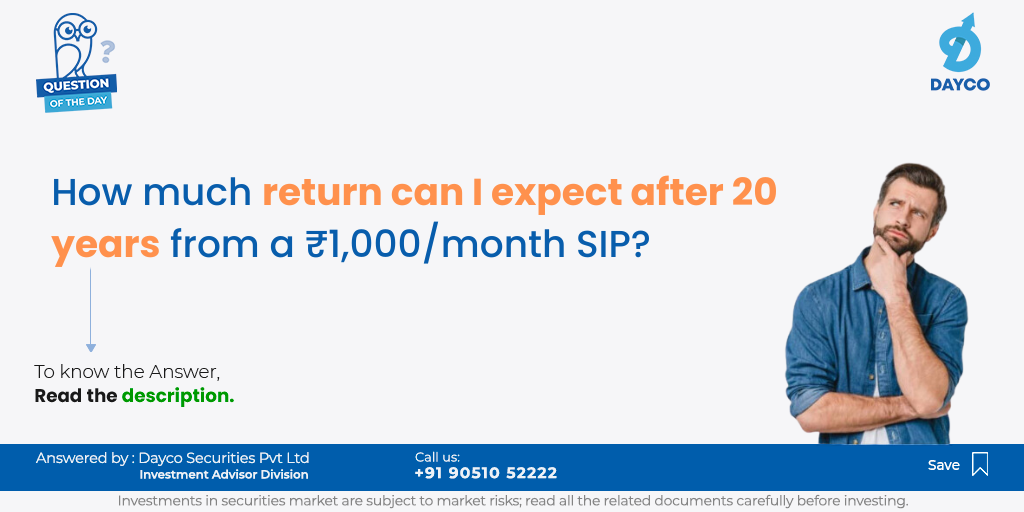 QUESTION OF THE DAY

DAYCO

How much return can I expect after 20 years from a ₹1,000/month SIP?

To know the Answer,
Read the description.

Answered by : Dayco Securities Pvt Ltd
Investment Advisor Division

Call us:
+91 90510 52222

Save

Investments in securities market are subject to market risks; read all the related documents carefully before investing.